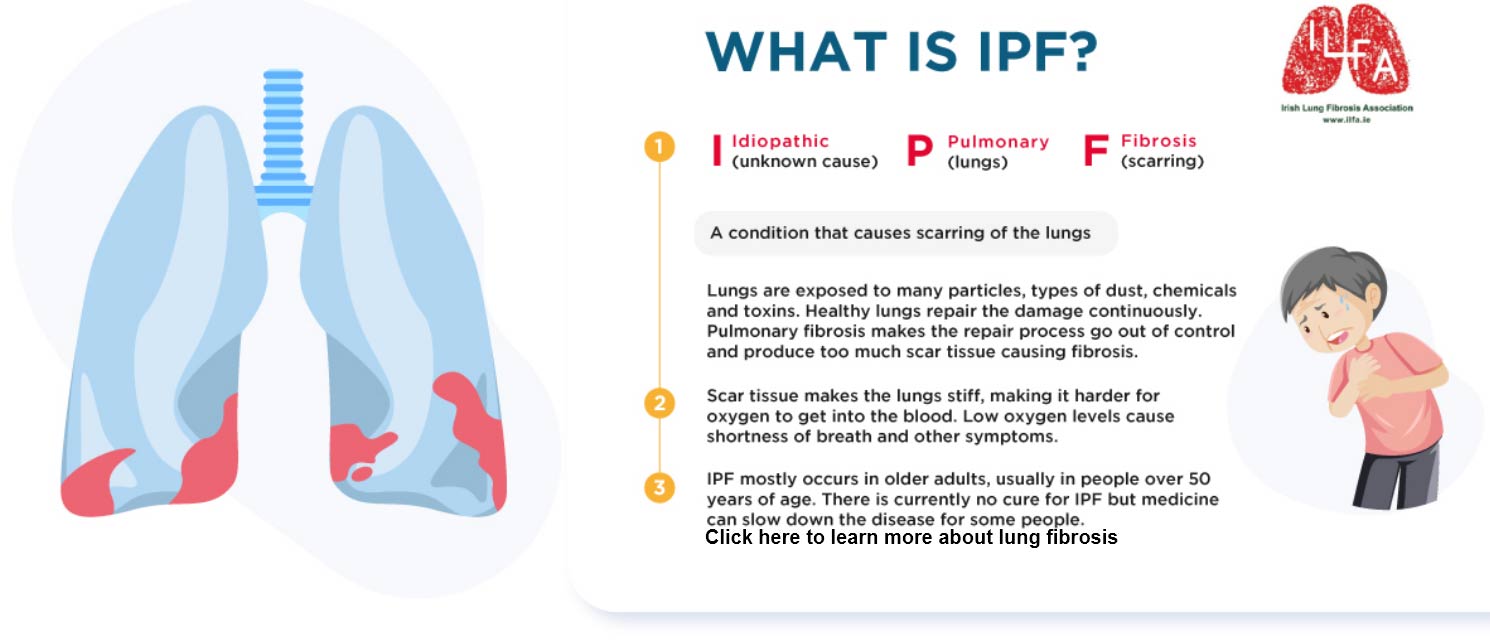 WHAT IS IPF?

ILFA
Irish Lung Fibrosis Association
www.ilfa.ie

1

I Idiopathic (unknown cause)

P Pulmonary (lungs)

F Fibrosis (scarring)

A condition that causes scarring of the lungs

Lungs are exposed to many particles, types of dust, chemicals and toxins. Healthy lungs repair the damage continuously. Pulmonary fibrosis makes the repair process go out of control and produce too much scar tissue causing fibrosis.

2

Scar tissue makes the lungs stiff, making it harder for oxygen to get into the blood. Low oxygen levels cause shortness of breath and other symptoms.

3

IPF mostly occurs in older adults, usually in people over 50 years of age. There is currently no cure for IPF but medicine can slow down the disease for some people.

Click here to learn more about lung fibrosis